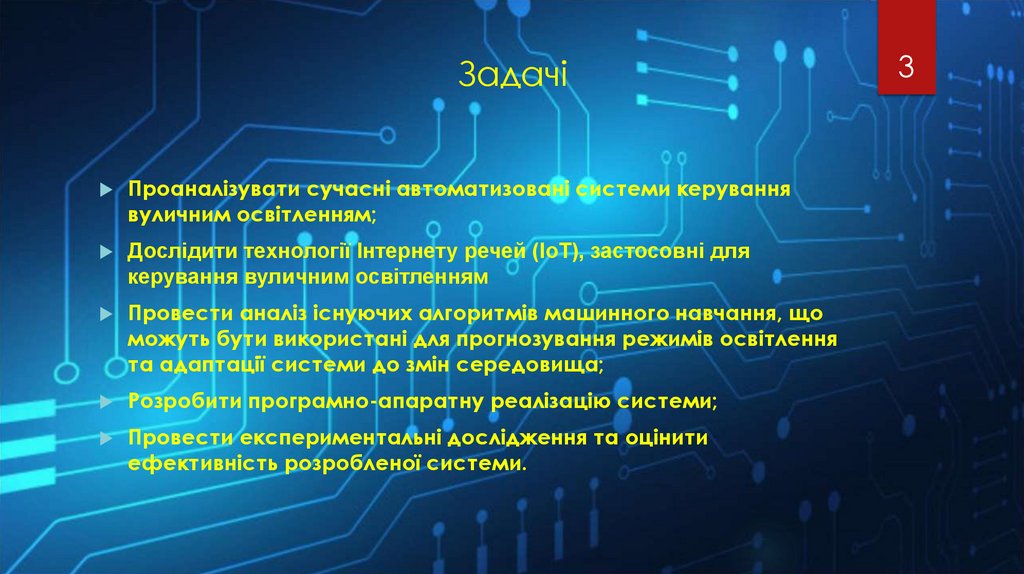 Задачі

3

Проаналізувати сучасні автоматизовані системи керування вуличним освітленням;

Дослідити технології Інтернету речей (IoT), застосовні для керування вуличним освітленням

Провести аналіз існуючих алгоритмів машинного навчання, що можуть бути використані для прогнозування режимів освітлення та адаптації системи до змін середовища;

Розробити програмно-апаратну реалізацію системи;

Провести експериментальні дослідження та оцінити ефективність розробленої системи.